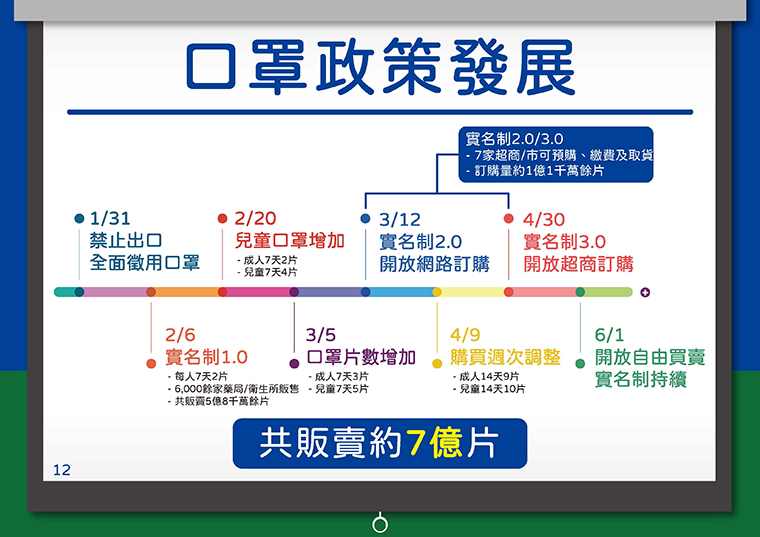 口罩政策發展

實名制2.0/3.0
- 7家超商/市可預購、繳費及取貨
- 訂購量約1億1千萬餘片

1/31
禁止出口
全面徵用口罩

2/20
兒童口罩增加
- 成人7天2片
- 兒童7天4片

3/12
實名制2.0
開放網路訂購

4/30
實名制3.0
開放超商訂購

2/6
實名制1.0
- 每人7天2片
- 6,000餘家藥局/衛生所販售
- 共販賣5億8千萬餘片

3/5
口罩片數增加
- 成人7天3片
- 兒童7天5片

4/9
購買週次調整
- 成人14天9片
- 兒童14天10片

6/1
開放自由買賣
實名制持續

共販賣約7億片

12